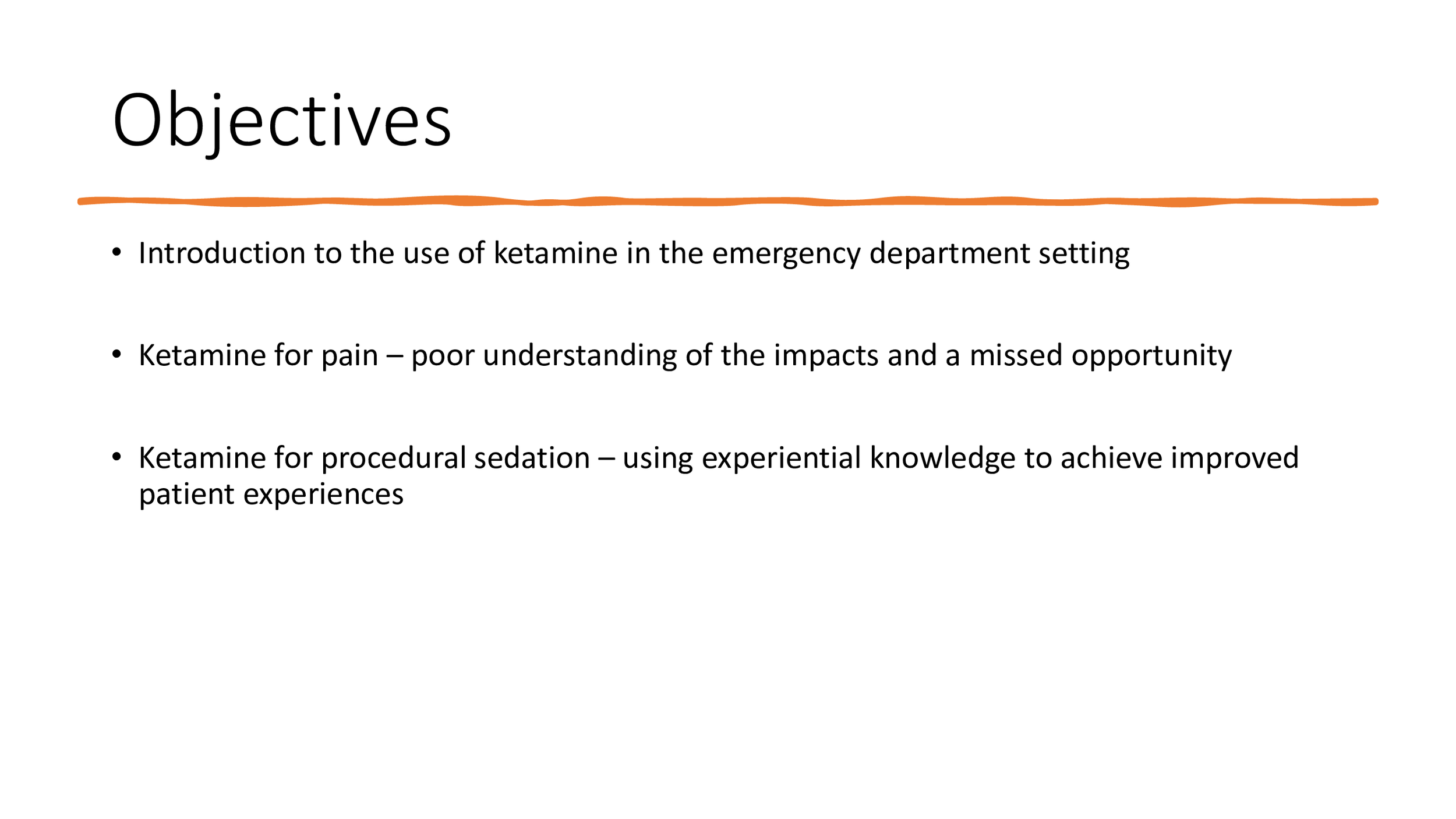 Objectives

• Introduction to the use of ketamine in the emergency department setting

• Ketamine for pain – poor understanding of the impacts and a missed opportunity

• Ketamine for procedural sedation – using experiential knowledge to achieve improved patient experiences